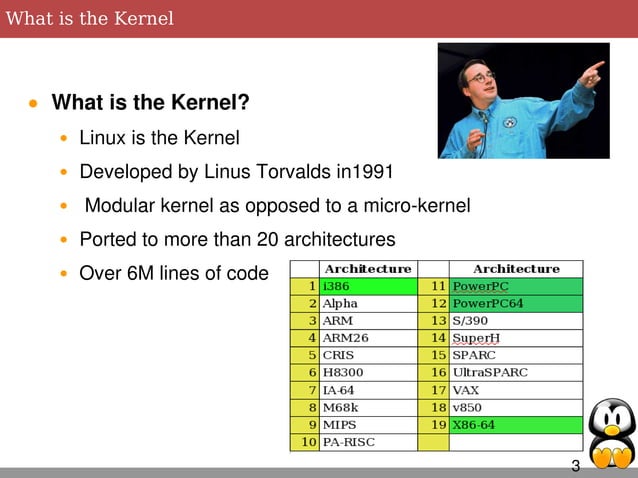 What is the Kernel

What is the Kernel?

Linux is the Kernel

Developed by Linus Torvalds in1991

Modular kernel as opposed to a micro-kernel

Ported to more than 20 architectures

Over 6M lines of code

| | Architecture | | Architecture |
|---|---|---|---|
| 1 | i386 | 11 | PowerPC |
| 2 | Alpha | 12 | PowerPC64 |
| 3 | ARM | 13 | S/390 |
| 4 | ARM26 | 14 | SuperH |
| 5 | CRIS | 15 | SPARC |
| 6 | H8300 | 16 | UltraSPARC |
| 7 | IA-64 | 17 | VAX |
| 8 | M68k | 18 | v850 |
| 9 | MIPS | 19 | X86-64 |
| 10 | PA-RISC | | |

3